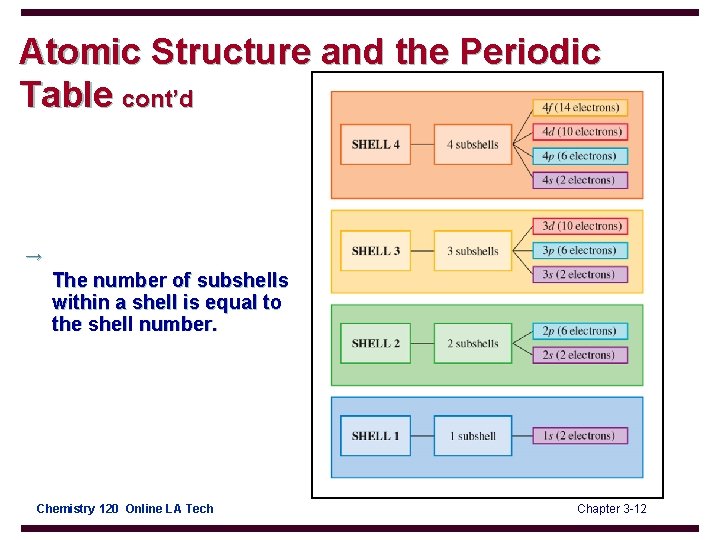 Atomic Structure and the Periodic Table cont'd

→ The number of subshells within a shell is equal to the shell number.

SHELL 4
4 subshells
4f (14 electrons)
4d (10 electrons)
4p (6 electrons)
4s (2 electrons)

SHELL 3
3 subshells
3d (10 electrons)
3p (6 electrons)
3s (2 electrons)

SHELL 2
2 subshells
2p (6 electrons)
2s (2 electrons)

SHELL 1
1 subshell
1s (2 electrons)

Chemistry 120 Online LA Tech

Chapter 3-12